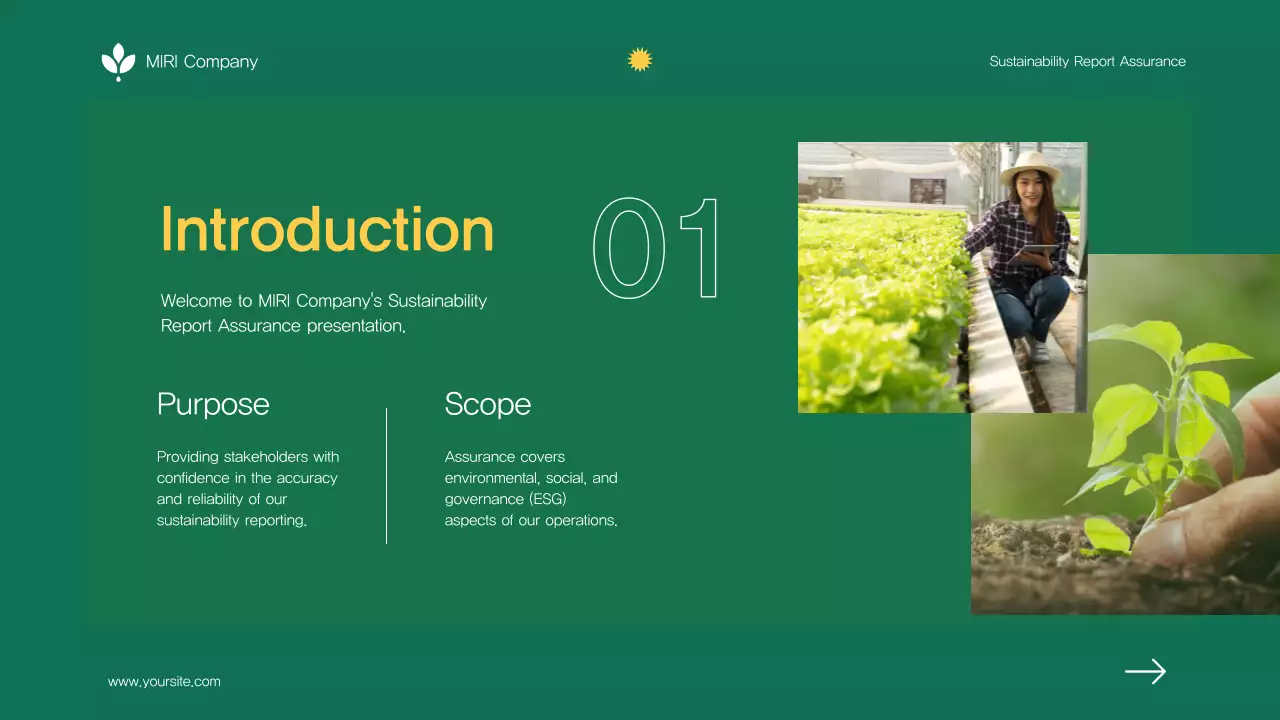 MIRI Company

Sustainability Report Assurance

Introduction

01

Welcome to MIRI Company's Sustainability Report Assurance presentation.

Purpose

Providing stakeholders with confidence in the accuracy and reliability of our sustainability reporting.

Scope

Assurance covers environmental, social, and governance (ESG) aspects of our operations.

www.yoursite.com